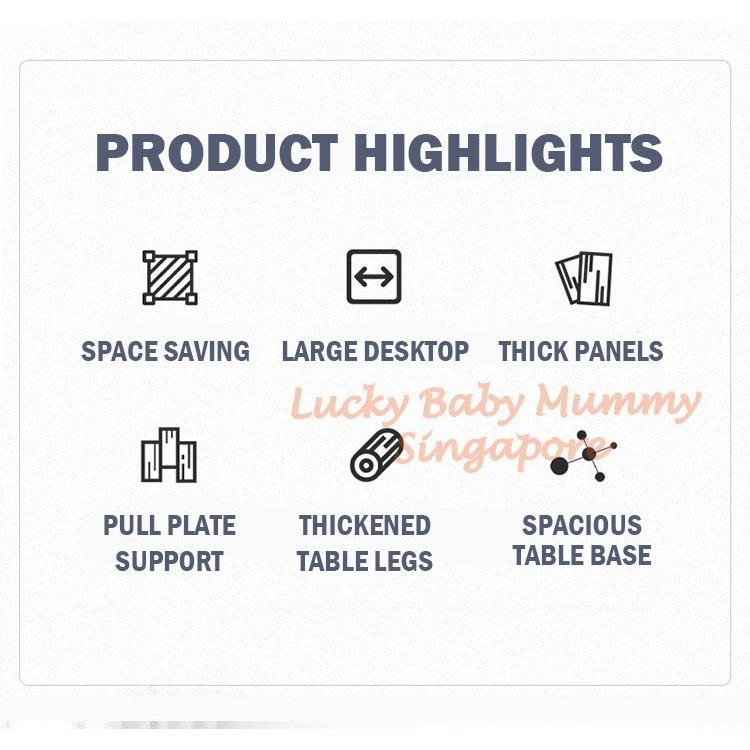 PRODUCT HIGHLIGHTS

SPACE SAVING

LARGE DESKTOP

THICK PANELS

Lucky Baby Mummy Singapore

PULL PLATE SUPPORT

THICKENED TABLE LEGS

SPACIOUS TABLE BASE